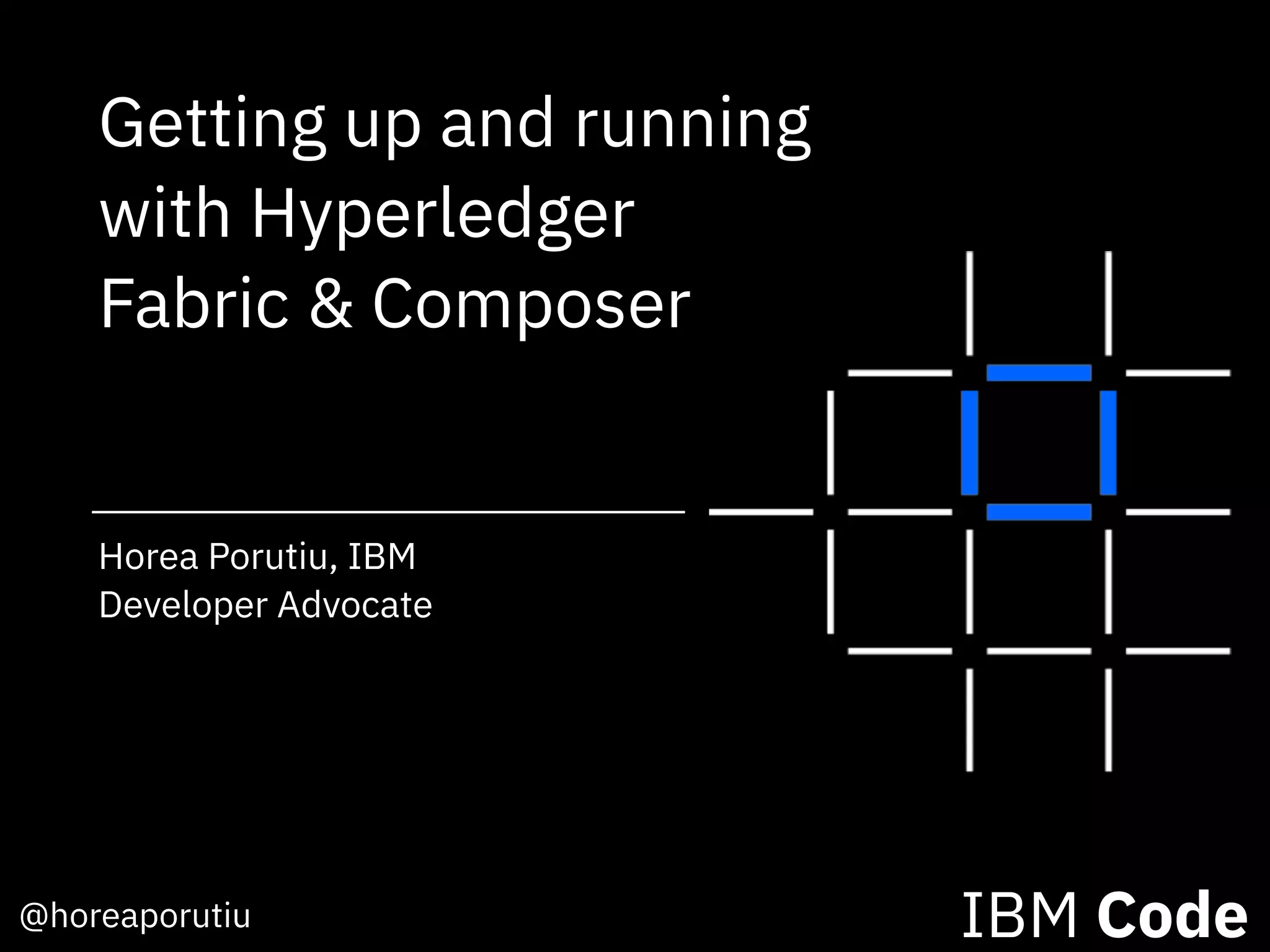 Getting up and running with Hyperledger Fabric & Composer

Horea Porutiu, IBM
Developer Advocate

@horeaporutiu

IBM Code